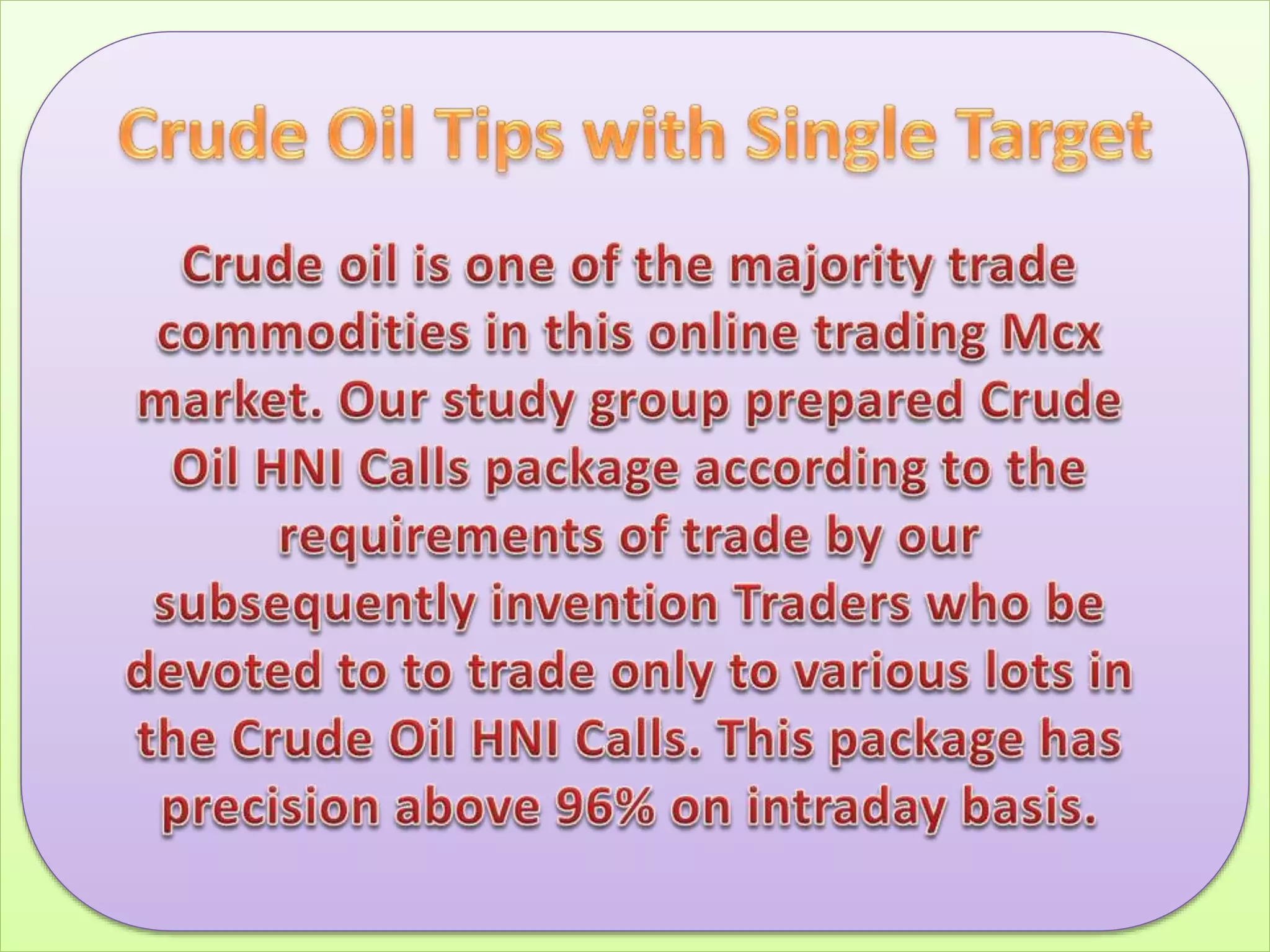 Crude Oil Tips with Single Target

Crude oil is one of the majority trade commodities in this online trading Mcx market. Our study group prepared Crude Oil HNI Calls package according to the requirements of trade by our subsequently invention Traders who be devoted to to trade only to various lots in the Crude Oil HNI Calls. This package has precision above 96% on intraday basis.